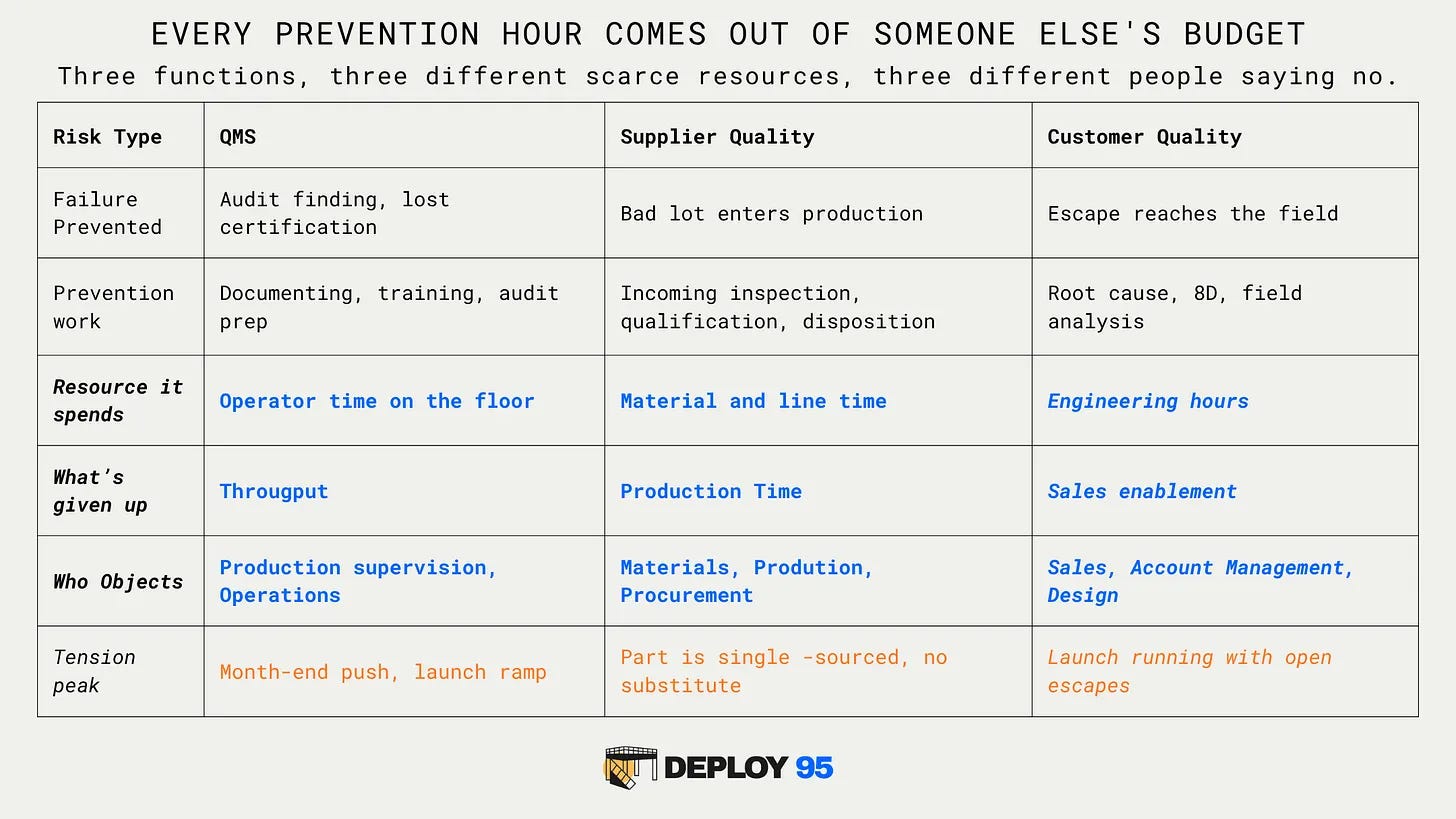 EVERY PREVENTION HOUR COMES OUT OF SOMEONE ELSE'S BUDGET

Three functions, three different scarce resources, three different people saying no.

| Risk Type | QMS | Supplier Quality | Customer Quality |
|---|---|---|---|
| Failure Prevented | Audit finding, lost certification | Bad lot enters production | Escape reaches the field |
| Prevention work | Documenting, training, audit prep | Incoming inspection, qualification, disposition | Root cause, 8D, field analysis |
| Resource it spends | Operator time on the floor | Material and line time | Engineering hours |
| What's given up | Througput | Production Time | Sales enablement |
| Who Objects | Production supervision, Operations | Materials, Prodution, Procurement | Sales, Account Management, Design |
| Tension peak | Month-end push, launch ramp | Part is single -sourced, no substitute | Launch running with open escapes |

DEPLOY 95